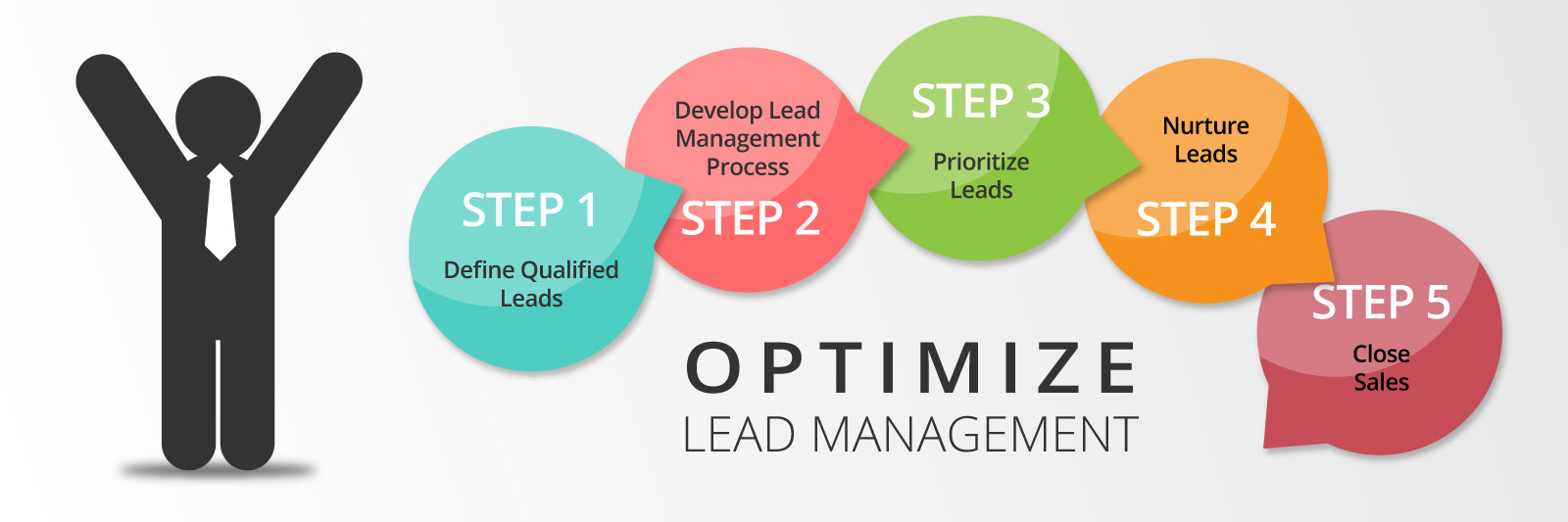 STEP 1
Define Qualified Leads

Develop Lead Management Process
STEP 2

STEP 3
Prioritize Leads

Nurture Leads
STEP 4

STEP 5
Close Sales

OPTIMIZE
LEAD MANAGEMENT